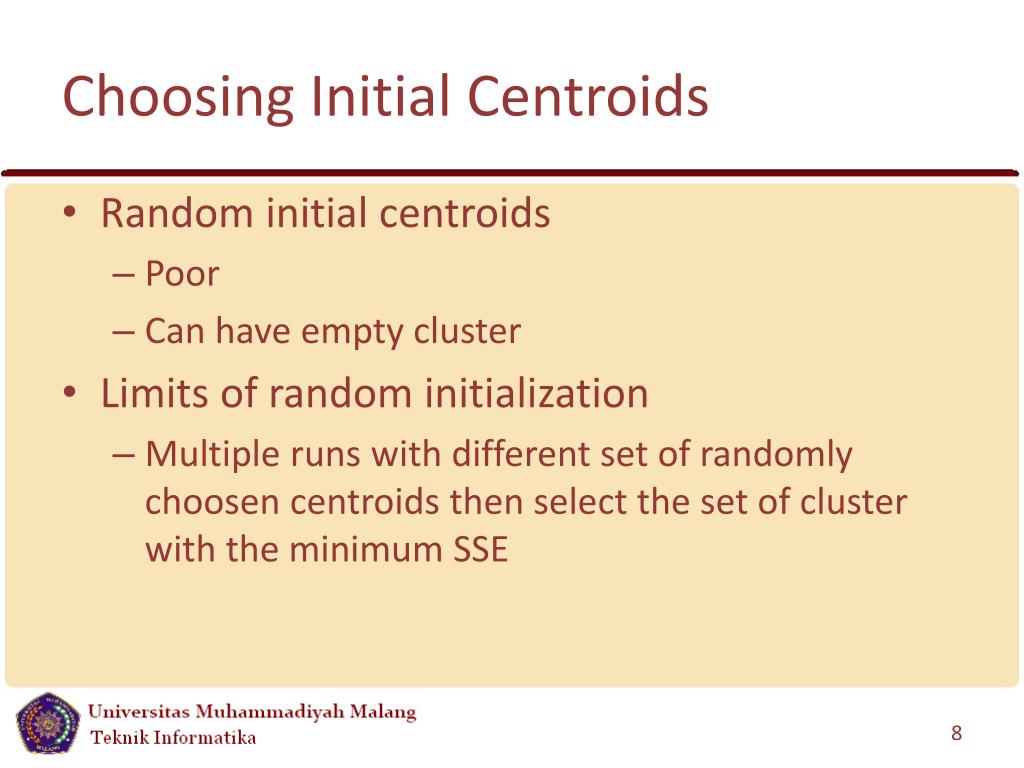 Choosing Initial Centroids

• Random initial centroids
– Poor
– Can have empty cluster
• Limits of random initialization
– Multiple runs with different set of randomly choosen centroids then select the set of cluster with the minimum SSE

Universitas Muhammadiyah Malang
Teknik Informatika

8